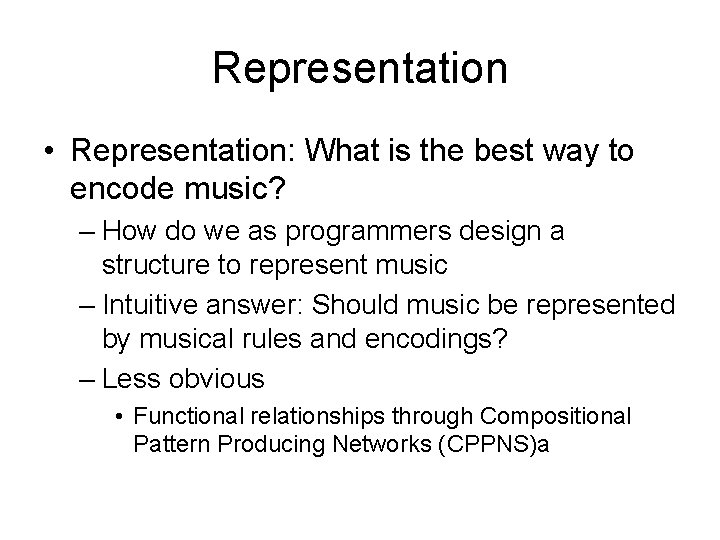 Representation

• Representation: What is the best way to encode music?
– How do we as programmers design a structure to represent music
– Intuitive answer: Should music be represented by musical rules and encodings?
– Less obvious
• Functional relationships through Compositional Pattern Producing Networks (CPPNS)a